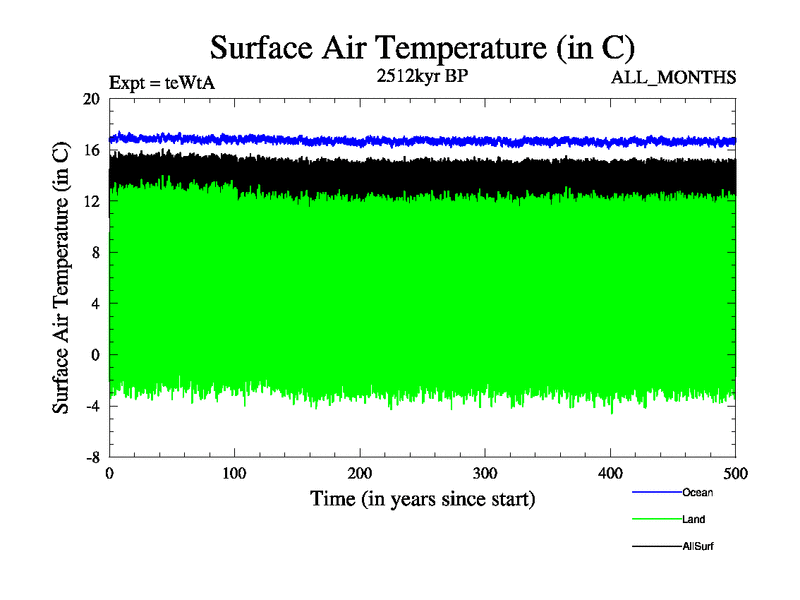 Surface Air Temperature (in C)

Expt = teWtA

2512kyr BP

ALL_MONTHS

Surface Air Temperature (in C)

20
16
12
8
4
0
-4
-8

0
100
200
300
400
500

Time (in years since start)

Ocean
Land
AllSurf